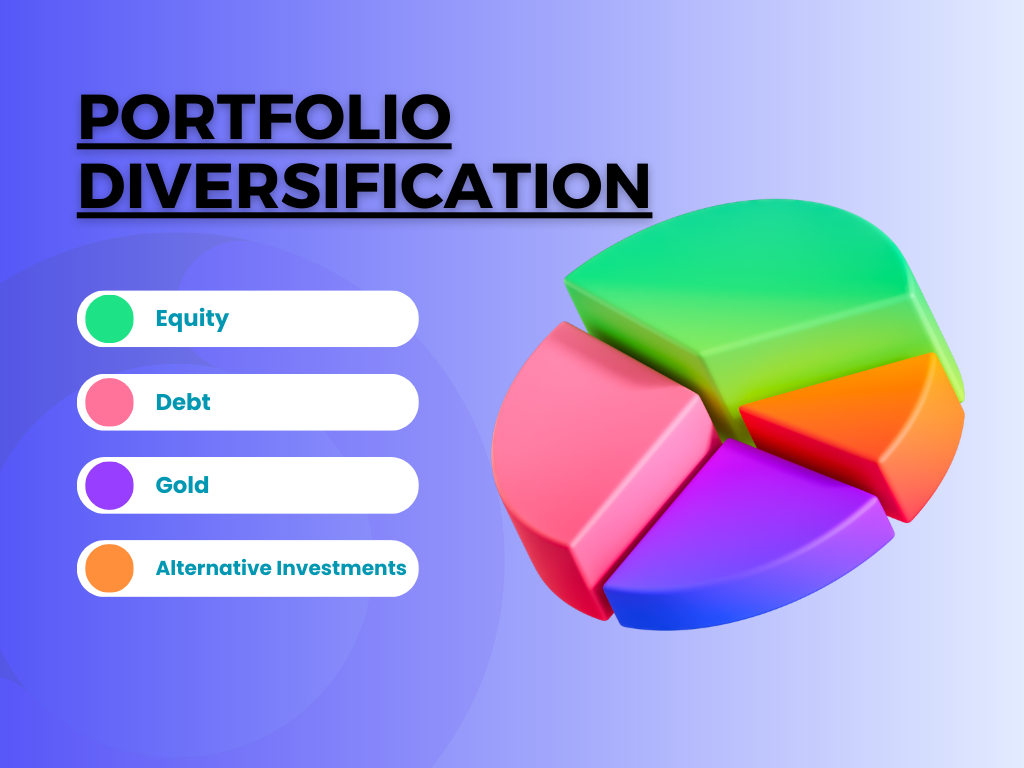 PORTFOLIO DIVERSIFICATION

Equity

Debt

Gold

Alternative Investments